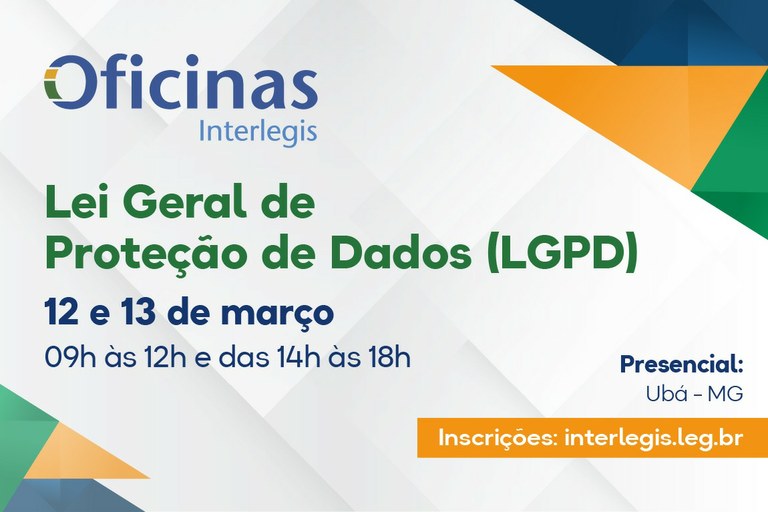 Oficinas
Interlegis

Lei Geral de
Proteção de Dados (LGPD)

12 e 13 de março

09h às 12h e das 14h às 18h

Presencial:
Ubá - MG

Inscrições: interlegis.leg.br